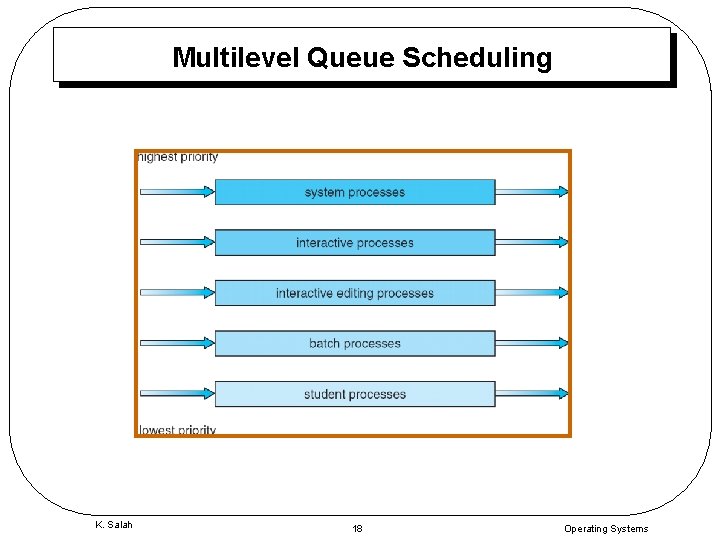 Multilevel Queue Scheduling

highest priority

system processes

interactive processes

interactive editing processes

batch processes

student processes

lowest priority

K. Salah

18

Operating Systems